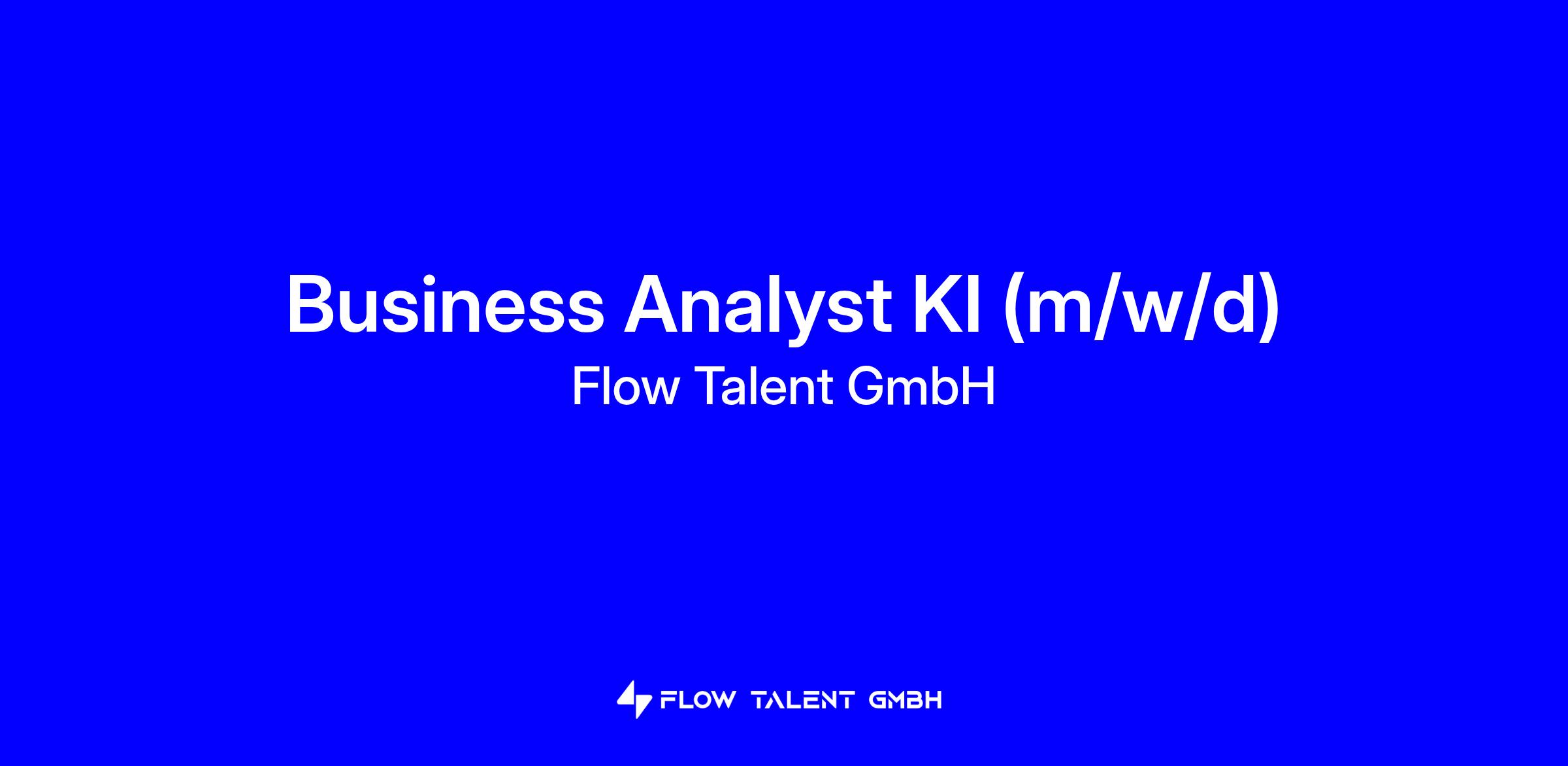 Business Analyst KI (m/w/d)
Flow Talent GmbH

FLOW TALENT GMBH